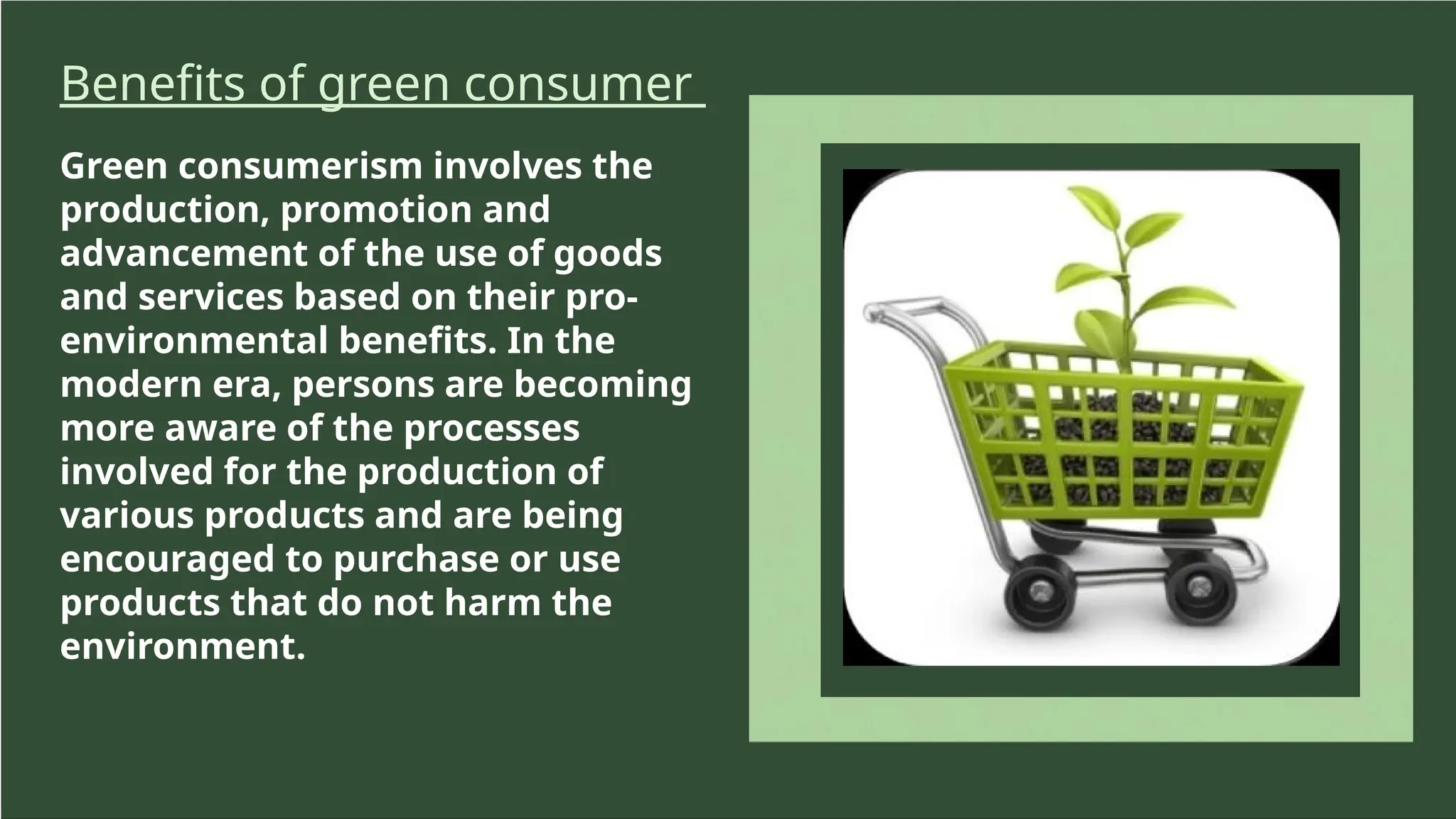 Benefits of green consumer

Green consumerism involves the production, promotion and advancement of the use of goods and services based on their pro-environmental benefits. In the modern era, persons are becoming more aware of the processes involved for the production of various products and are being encouraged to purchase or use products that do not harm the environment.